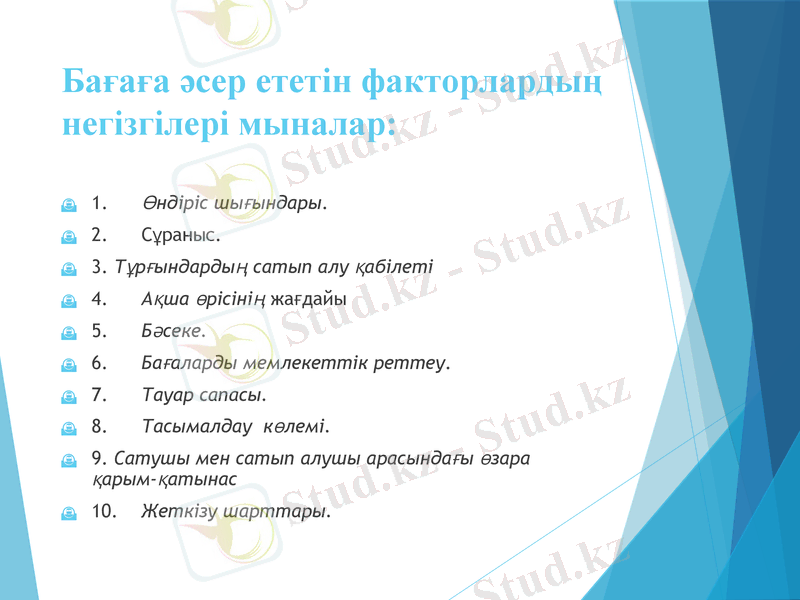 Бағаға әсер ететін факторлардың негізгілері мыналар:

1. Өндіріс шығындары.

2. Сұраныс.

3. Тұрғындардың сатып алу қабілеті

4. Ақша өрісінің жағдайы

5. Бәсеке.

6. Бағаларды мемлекеттік реттеу.

7. Тауар сапасы.

8. Тасымалдау көлемі.

9. Сатушы мен сатып алушы арасындағы өзара қарым-қатынас

10. Жеткізу шарттары.

Stud.kz - Stud.kz